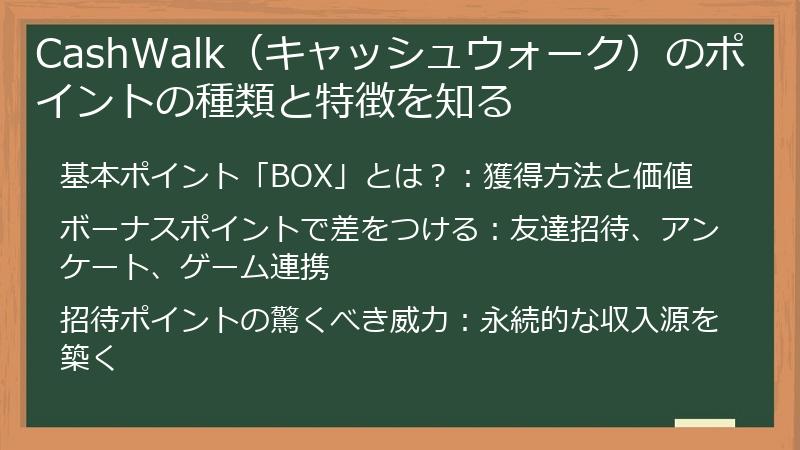 CashWalk（キャッシュウォーク）のポイントの種類と特徴を知る

基本ポイント「BOX」とは？：獲得方法と価値

ボーナスポイントで差をつける：友達招待、アンケート、ゲーム連携

招待ポイントの驚くべき威力：永続的な収入源を築く